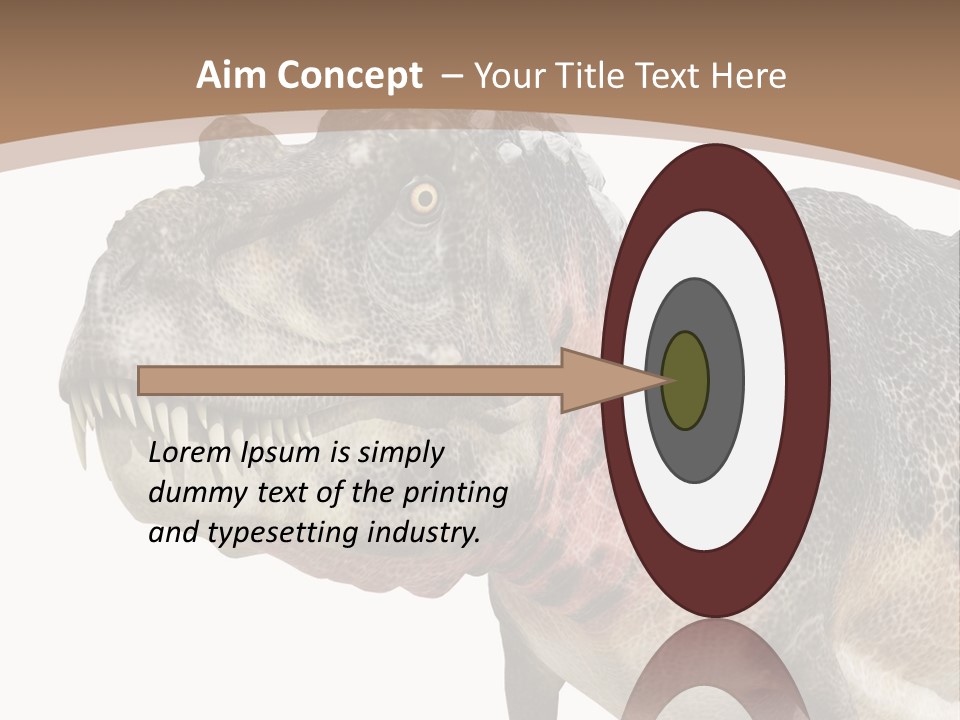 Aim Concept – Your Title Text Here

Lorem Ipsum is simply dummy text of the printing and typesetting industry.